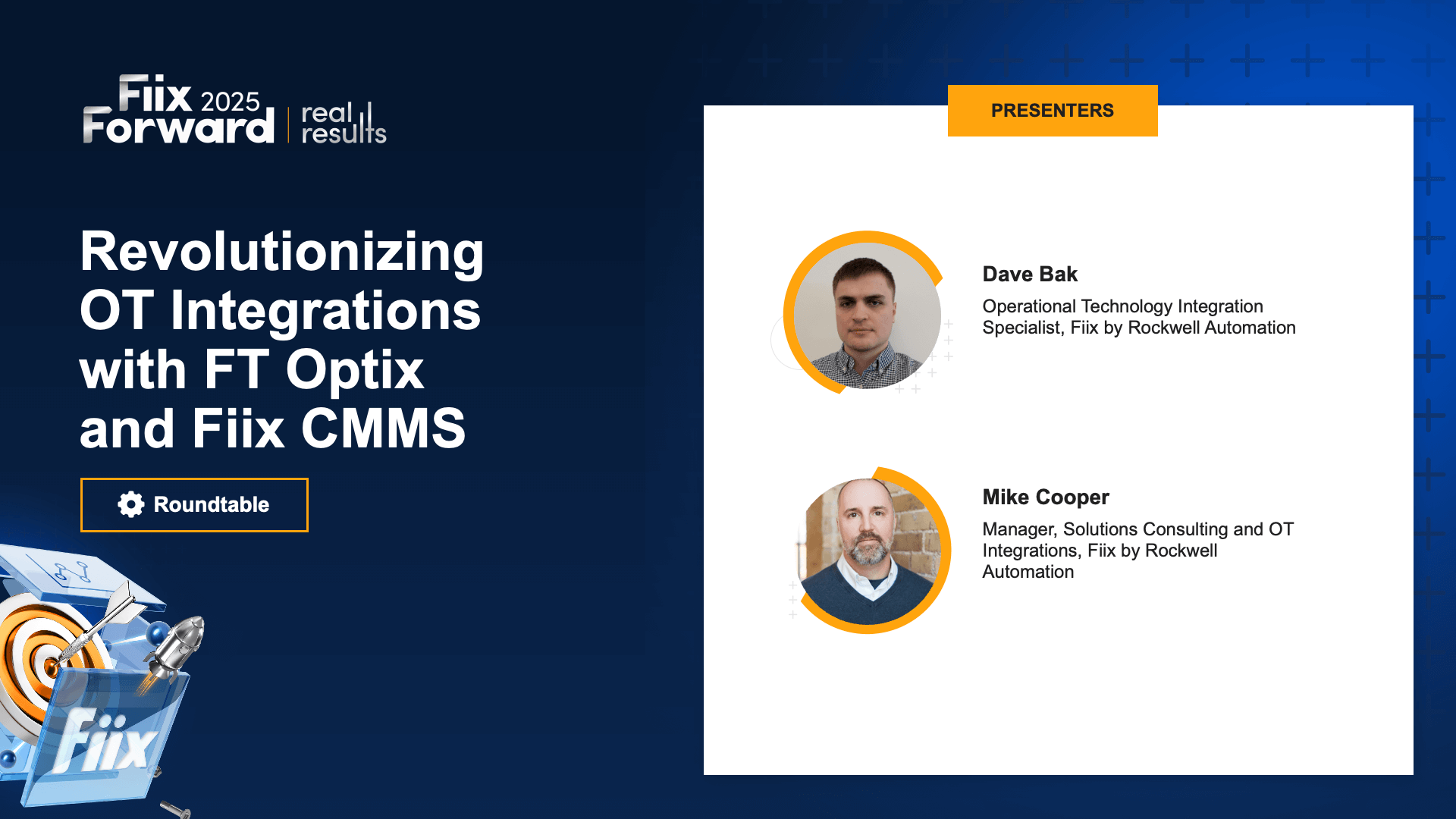 Fiix 2025 Forward | real results

Revolutionizing OT Integrations with FT Optix and Fiix CMMS

Roundtable

fiix

PRESENTERS

Dave Bak
Operational Technology Integration Specialist, Fiix by Rockwell Automation

Mike Cooper
Manager, Solutions Consulting and OT Integrations, Fiix by Rockwell Automation